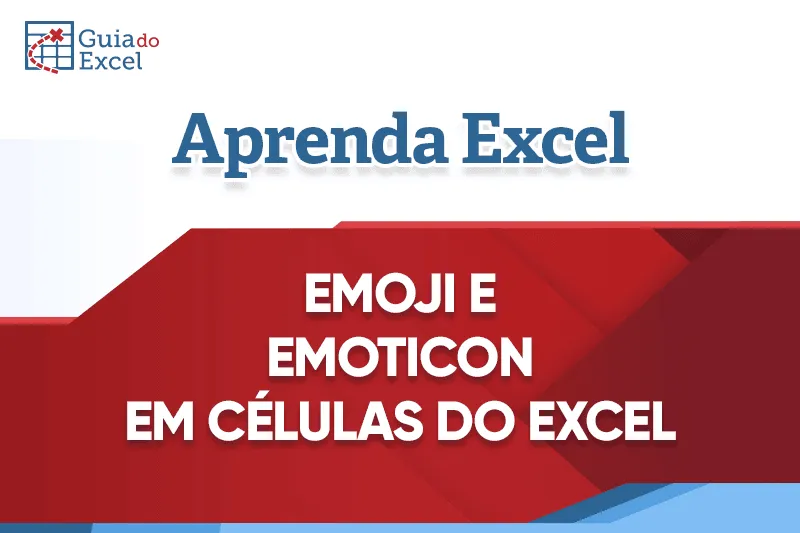 Guia do Excel

Aprenda Excel

EMOJI E EMOTICON EM CÉLULAS DO EXCEL